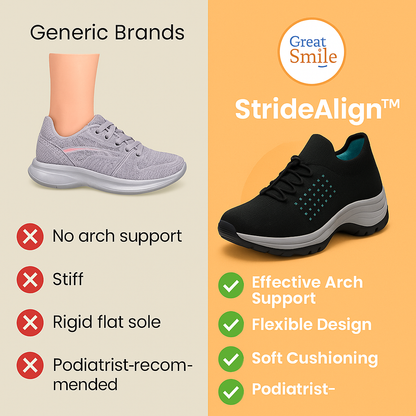 Generic Brands

No arch support

Stiff

Rigid flat sole

Podiatrist-recommended

Great Smile

StrideAlign™

Effective Arch Support

Flexible Design

Soft Cushioning

Podiatrist-